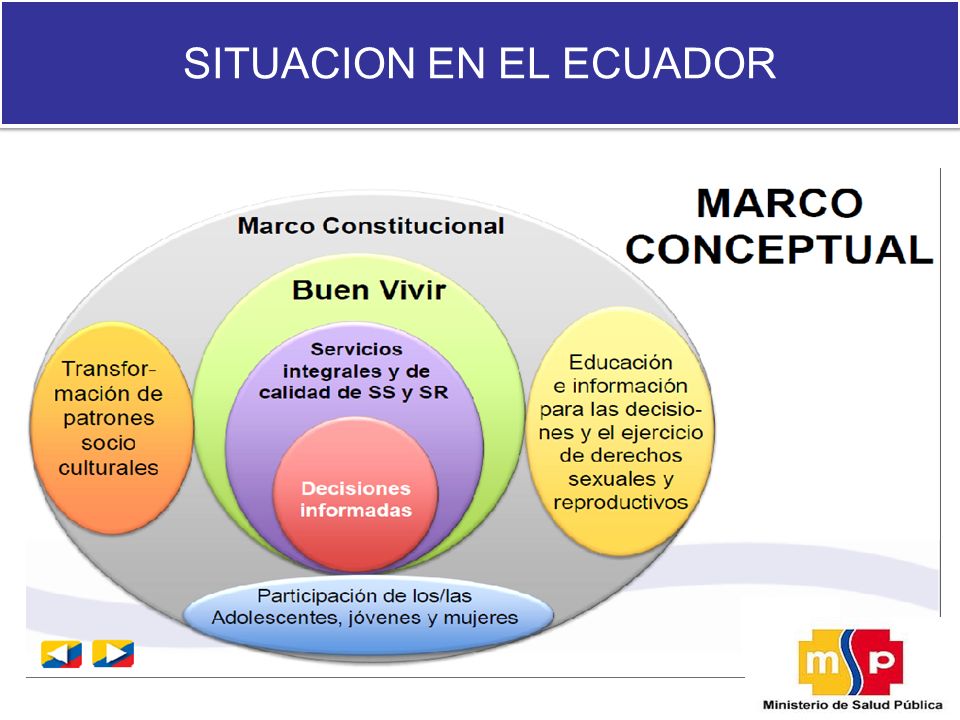 SITUACION EN EL ECUADOR

MARCO CONCEPTUAL

Marco Constitucional

Buen Vivir

Servicios integrales y de calidad de SS y SR

Decisiones informadas

Transformación de patrones socio culturales

Educación e información para las decisiones y el ejercicio de derechos sexuales y reproductivos

Participación de los/las Adolescentes, jóvenes y mujeres

msp

Ministerio de Salud Pública